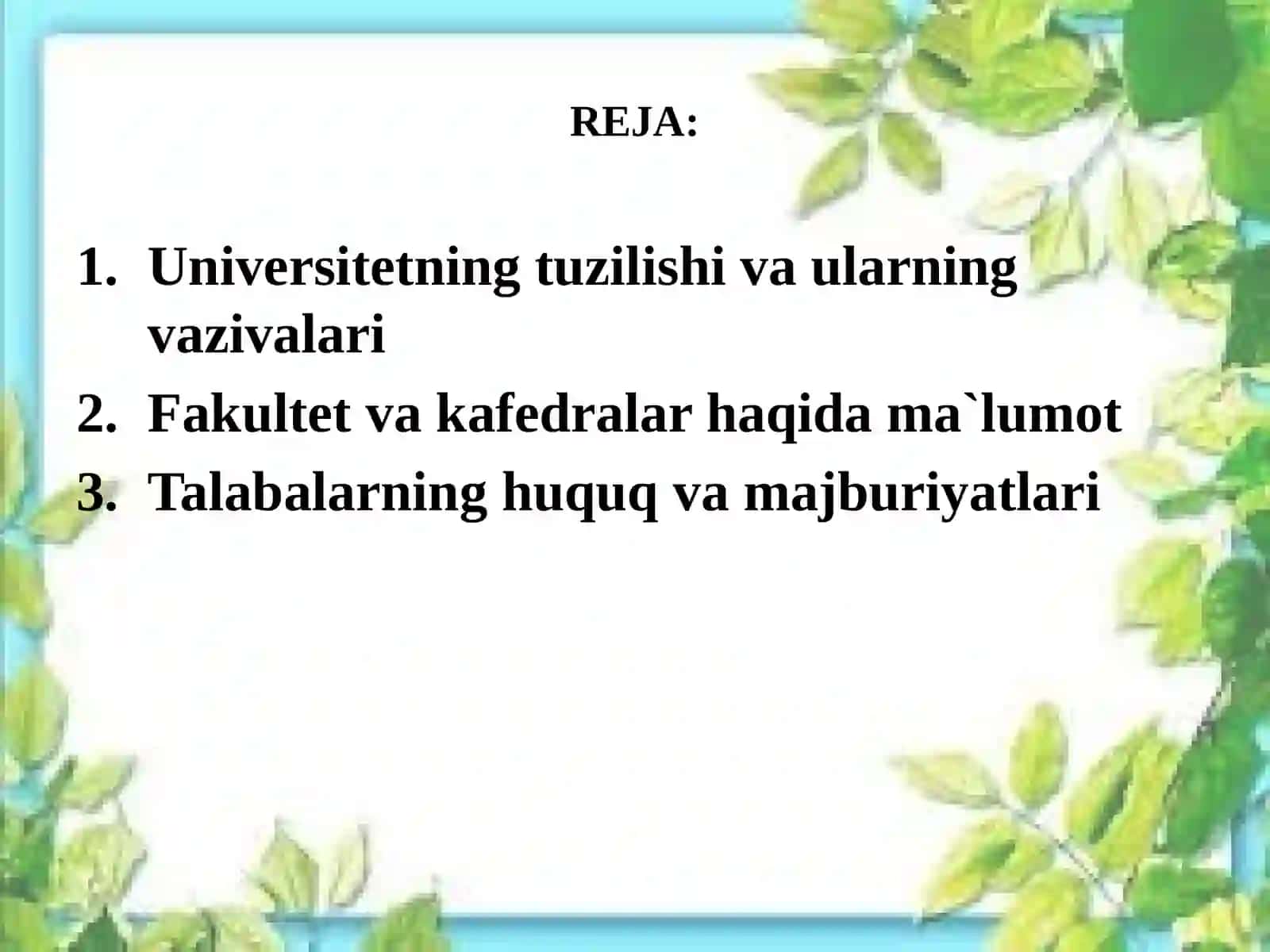 REJA:

1. Universitetning tuzilishi va ularning vazivalari
2. Fakultet va kafedralar haqida ma`lumot
3. Talabalarning huquq va majburiyatlari